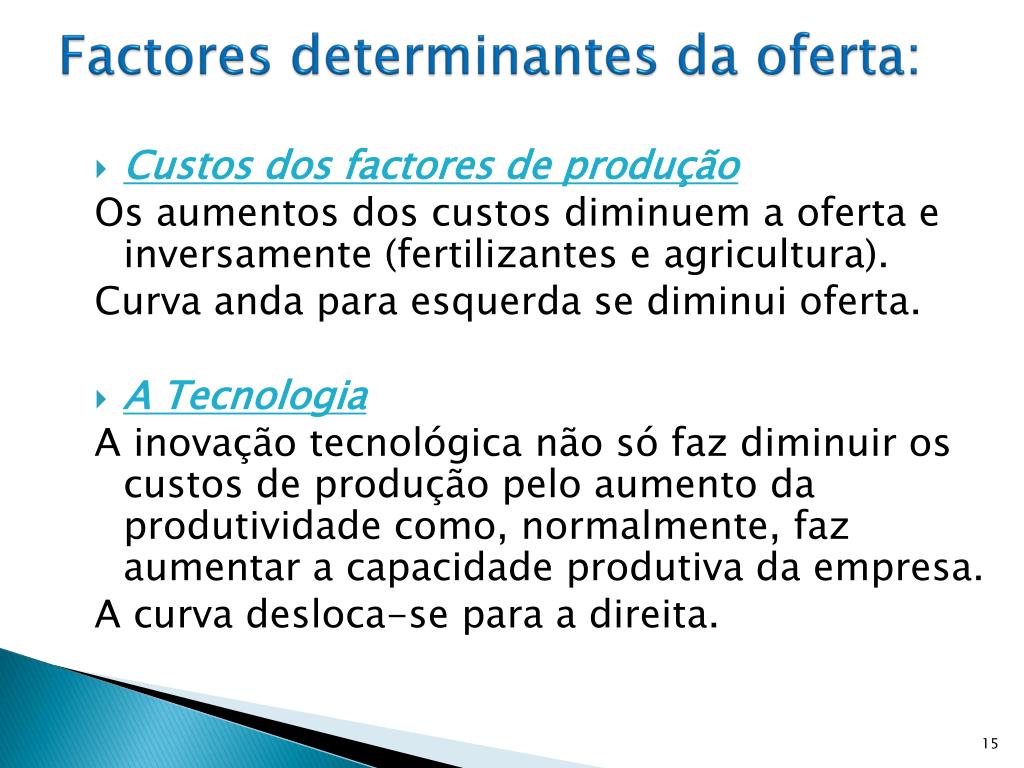 Factores determinantes da oferta:

Custos dos factores de produção

Os aumentos dos custos diminuem a oferta e inversamente (fertilizantes e agricultura).

Curva anda para esquerda se diminui oferta.

A Tecnologia

A inovação tecnológica não só faz diminuir os custos de produção pelo aumento da produtividade como, normalmente, faz aumentar a capacidade produtiva da empresa.

A curva desloca-se para a direita.

15